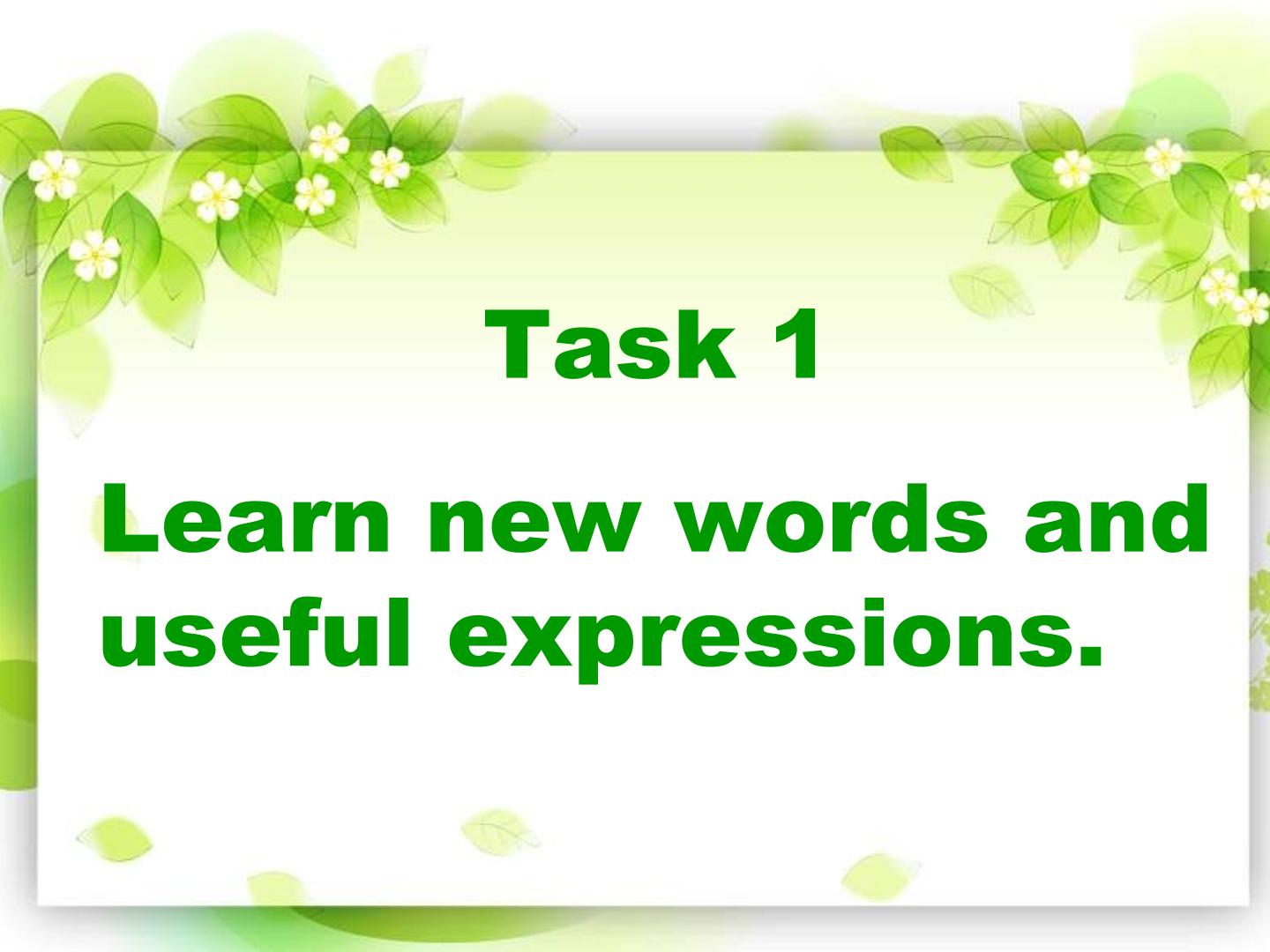 Task 1

Learn new words and useful expressions.